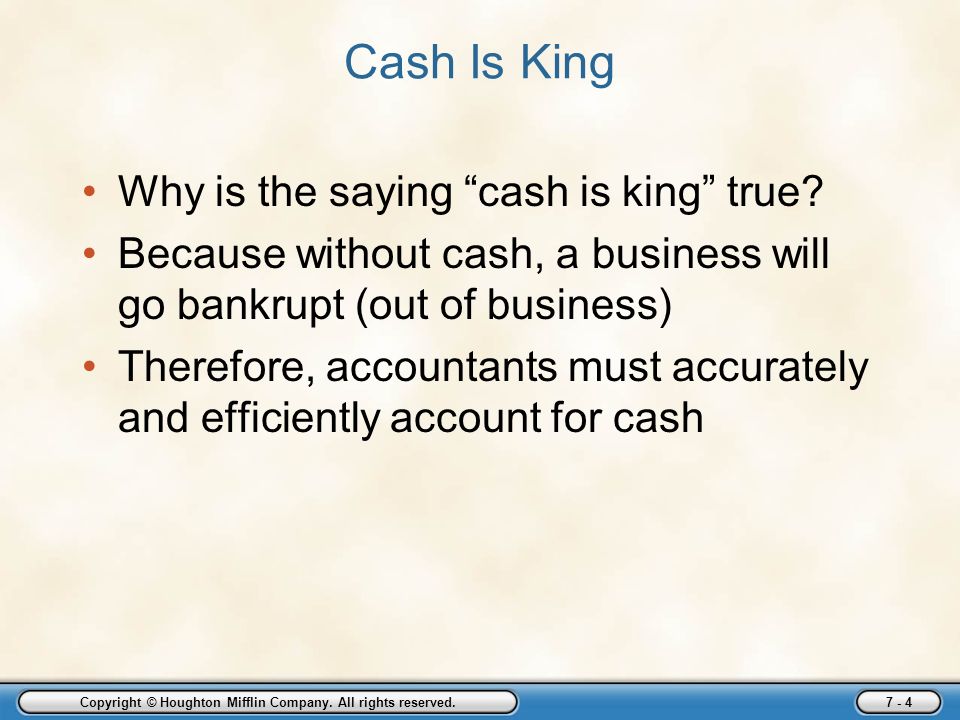 Cash Is King

• Why is the saying “cash is king” true?

• Because without cash, a business will go bankrupt (out of business)

• Therefore, accountants must accurately and efficiently account for cash

Copyright © Houghton Mifflin Company. All rights reserved.

7 - 4